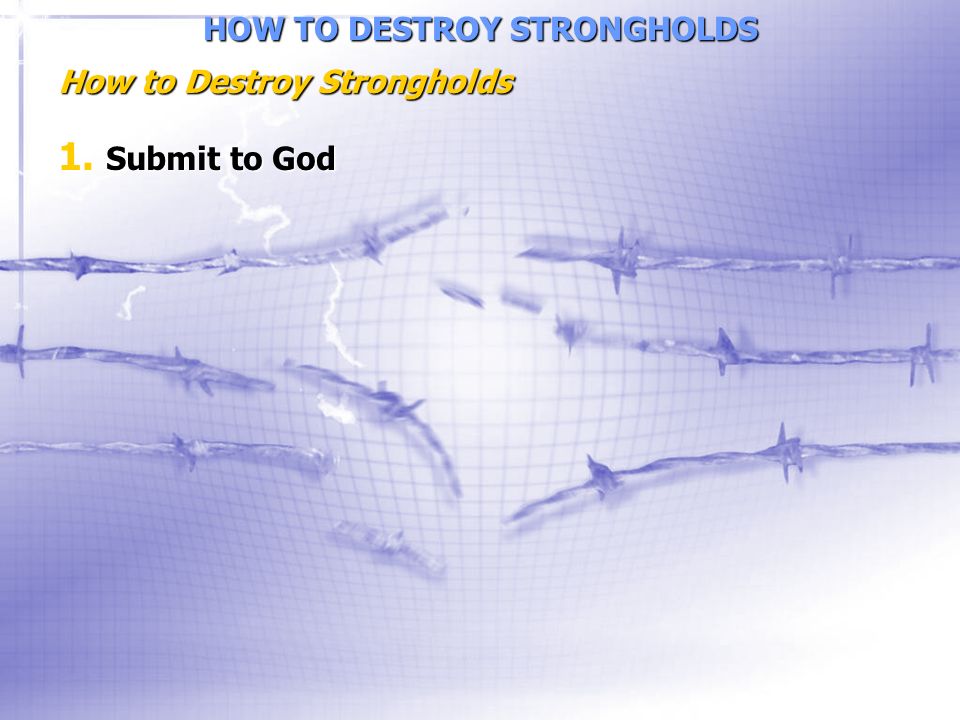 HOW TO DESTROY STRONGHOLDS

How to Destroy Strongholds

1. Submit to God